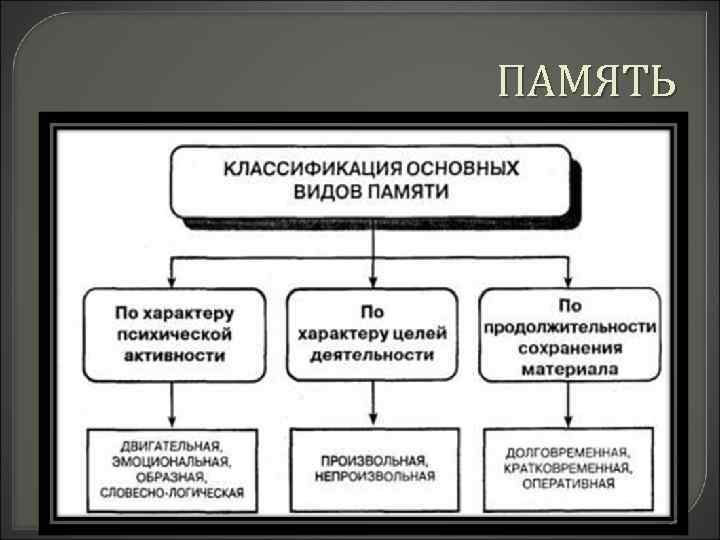 ПАМЯТЬ

КЛАССИФИКАЦИЯ ОСНОВНЫХ ВИДОВ ПАМЯТИ

По характеру психической активности

По характеру целей деятельности

По продолжительности сохранения материала

ДВИГАТЕЛЬНАЯ, ЭМОЦИОНАЛЬНАЯ, ОБРАЗНАЯ, СЛОВЕСНО-ЛОГИЧЕСКАЯ

ПРОИЗВОЛЬНАЯ, НЕПРОИЗВОЛЬНАЯ

ДОЛГОВРЕМЕННАЯ, КРАТКОВРЕМЕННАЯ, ОПЕРАТИВНАЯ